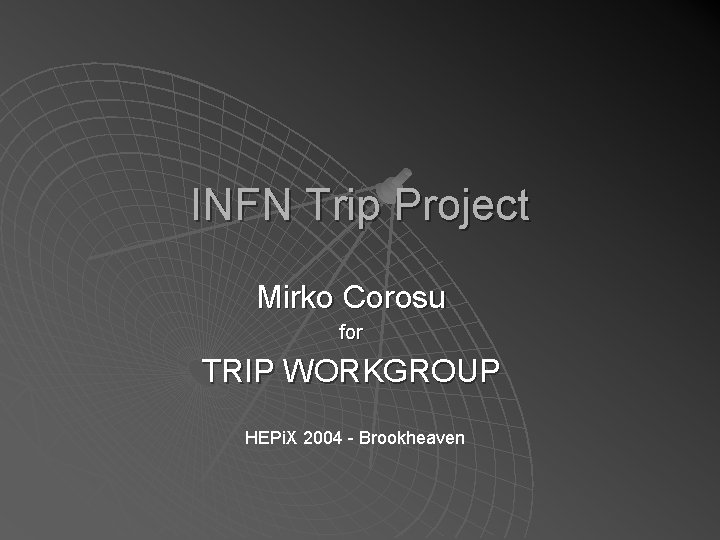 INFN Trip Project

Mirko Corosu
for
TRIP WORKGROUP

HEPiX 2004 - Brookheaven